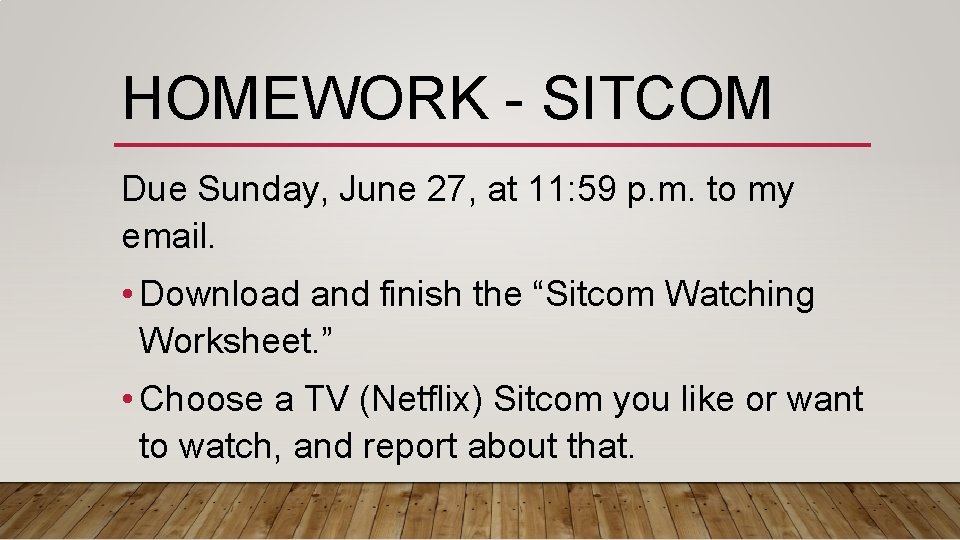 HOMEWORK - SITCOM

Due Sunday, June 27, at 11:59 p.m. to my email.

• Download and finish the “Sitcom Watching Worksheet.”

• Choose a TV (Netflix) Sitcom you like or want to watch, and report about that.